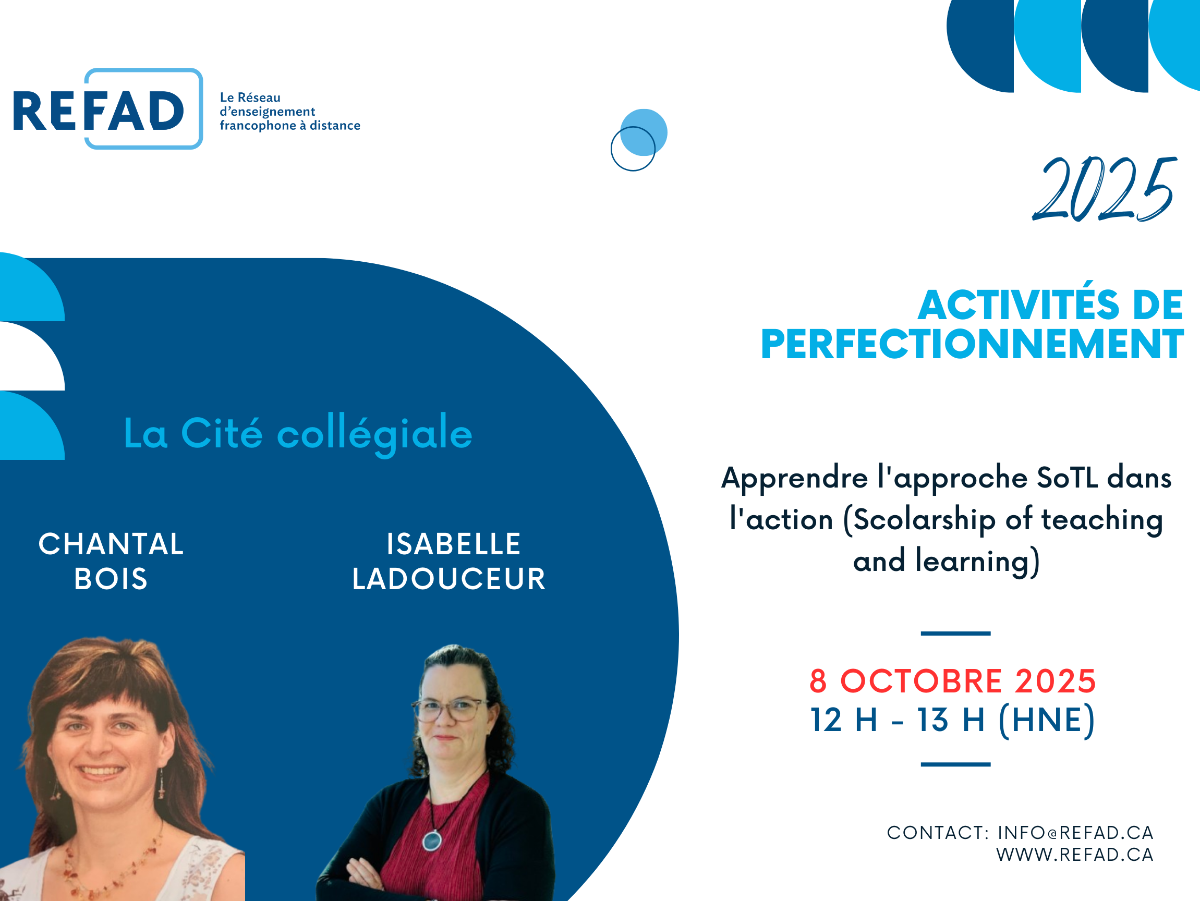 REFAD
Le Réseau d'enseignement francophone à distance

2025

ACTIVITÉS DE PERFECTIONNEMENT

La Cité collégiale

CHANTAL BOIS

ISABELLE LADOUCEUR

Apprendre l'approche SoTL dans l'action (Scolarship of teaching and learning)

8 OCTOBRE 2025
12 H - 13 H (HNE)

CONTACT: INFO@REFAD.CA
WWW.REFAD.CA